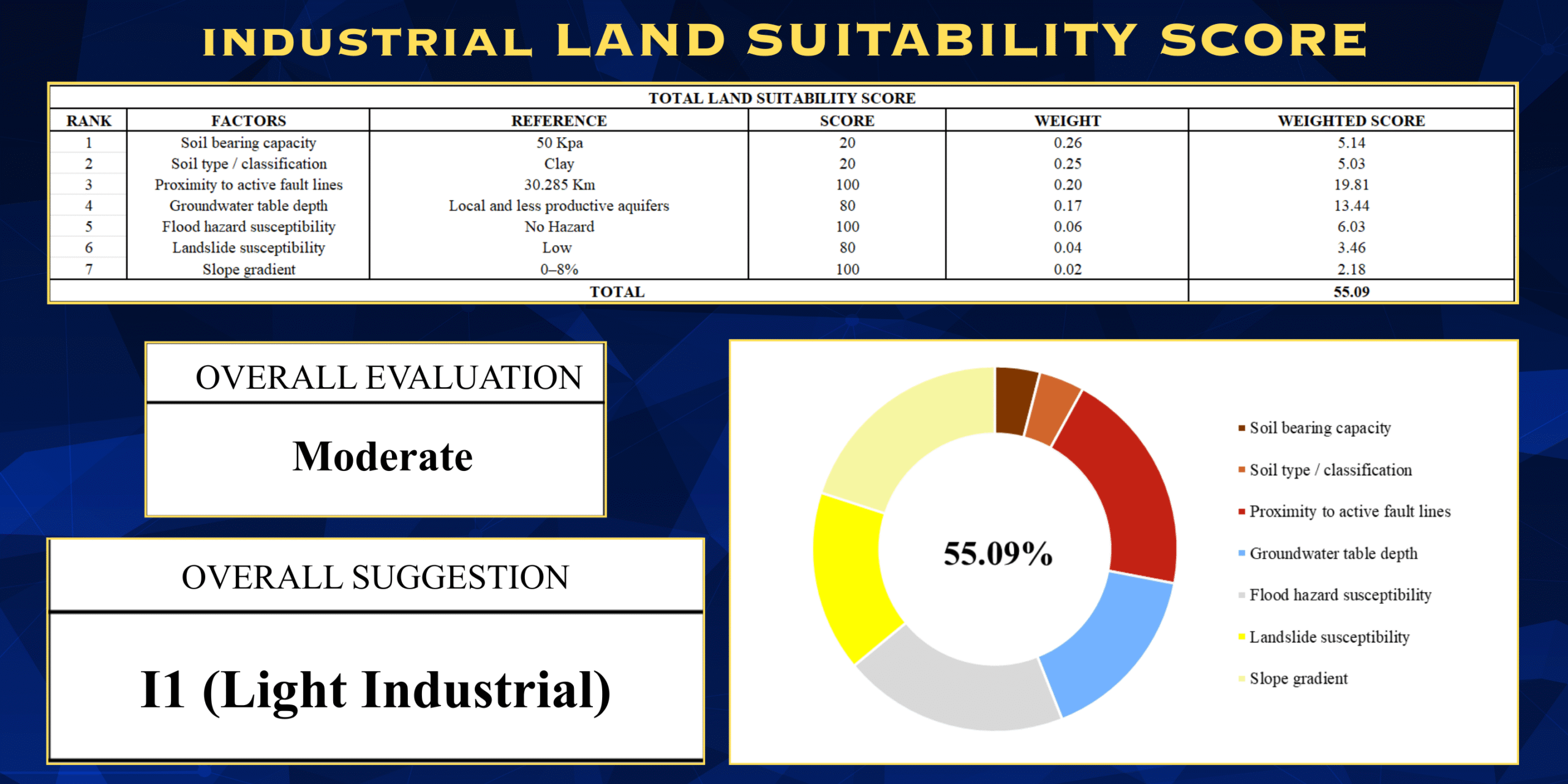 INDUSTRIAL LAND SUITABILITY SCORE

TOTAL LAND SUITABILITY SCORE

| RANK | FACTORS | REFERENCE | SCORE | WEIGHT | WEIGHTED SCORE |
|---|---|---|---|---|---|
| 1 | Soil bearing capacity | 50 Kpa | 20 | 0.26 | 5.14 |
| 2 | Soil type / classification | Clay | 20 | 0.25 | 5.03 |
| 3 | Proximity to active fault lines | 30.285 Km | 100 | 0.20 | 19.81 |
| 4 | Groundwater table depth | Local and less productive aquifers | 80 | 0.17 | 13.44 |
| 5 | Flood hazard susceptibility | No Hazard | 100 | 0.06 | 6.03 |
| 6 | Landslide susceptibility | Low | 80 | 0.04 | 3.46 |
| 7 | Slope gradient | 0–8% | 100 | 0.02 | 2.18 |
| TOTAL | | | | | 55.09 |

OVERALL EVALUATION

Moderate

OVERALL SUGGESTION

I1 (Light Industrial)

55.09%

Soil bearing capacity
Soil type / classification
Proximity to active fault lines
Groundwater table depth
Flood hazard susceptibility
Landslide susceptibility
Slope gradient